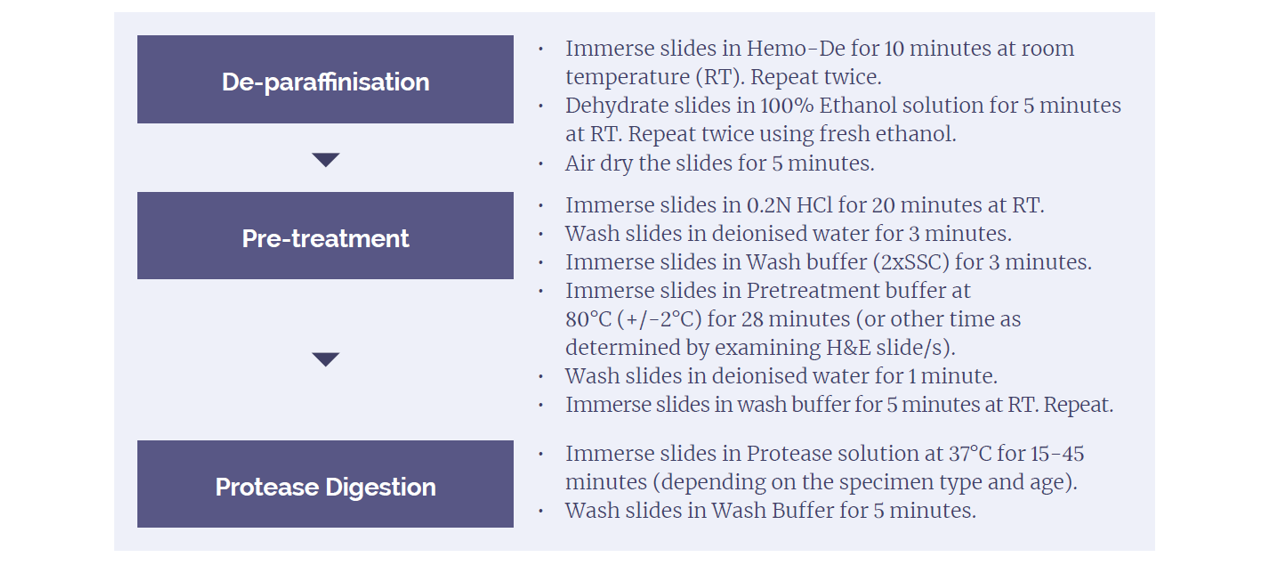 De-paraffinisation

• Immerse slides in Hemo-De for 10 minutes at room temperature (RT). Repeat twice.
• Dehydrate slides in 100% Ethanol solution for 5 minutes at RT. Repeat twice using fresh ethanol.
• Air dry the slides for 5 minutes.

Pre-treatment

• Immerse slides in 0.2N HCl for 20 minutes at RT.
• Wash slides in deionised water for 3 minutes.
• Immerse slides in Wash buffer (2xSSC) for 3 minutes.
• Immerse slides in Pretreatment buffer at 80°C (+/-2°C) for 28 minutes (or other time as determined by examining H&E slide/s).
• Wash slides in deionised water for 1 minute.
• Immerse slides in wash buffer for 5 minutes at RT. Repeat.

Protease Digestion

• Immerse slides in Protease solution at 37°C for 15-45 minutes (depending on the specimen type and age).
• Wash slides in Wash Buffer for 5 minutes.